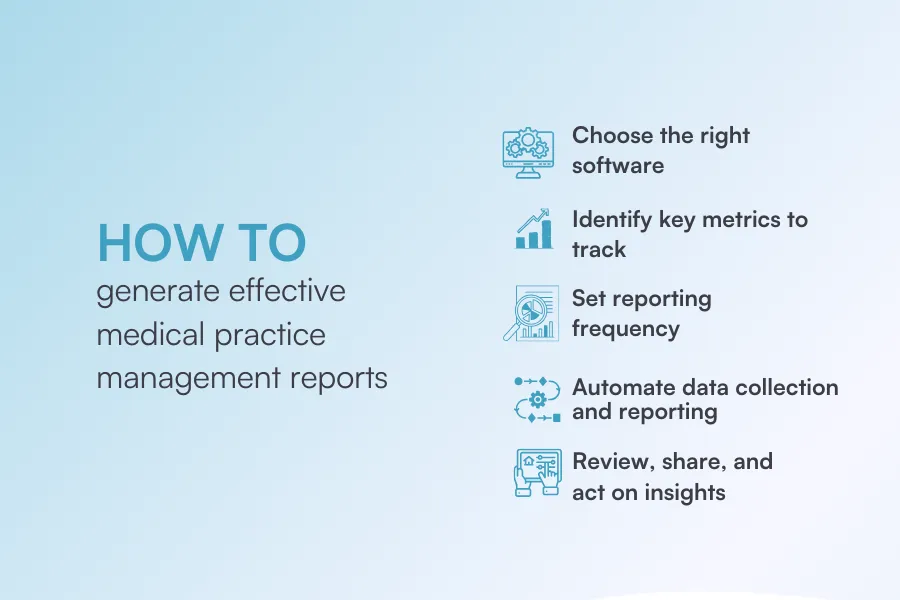 HOW TO
generate effective medical practice management reports

Choose the right software

Identify key metrics to track

Set reporting frequency

Automate data collection and reporting

Review, share, and act on insights